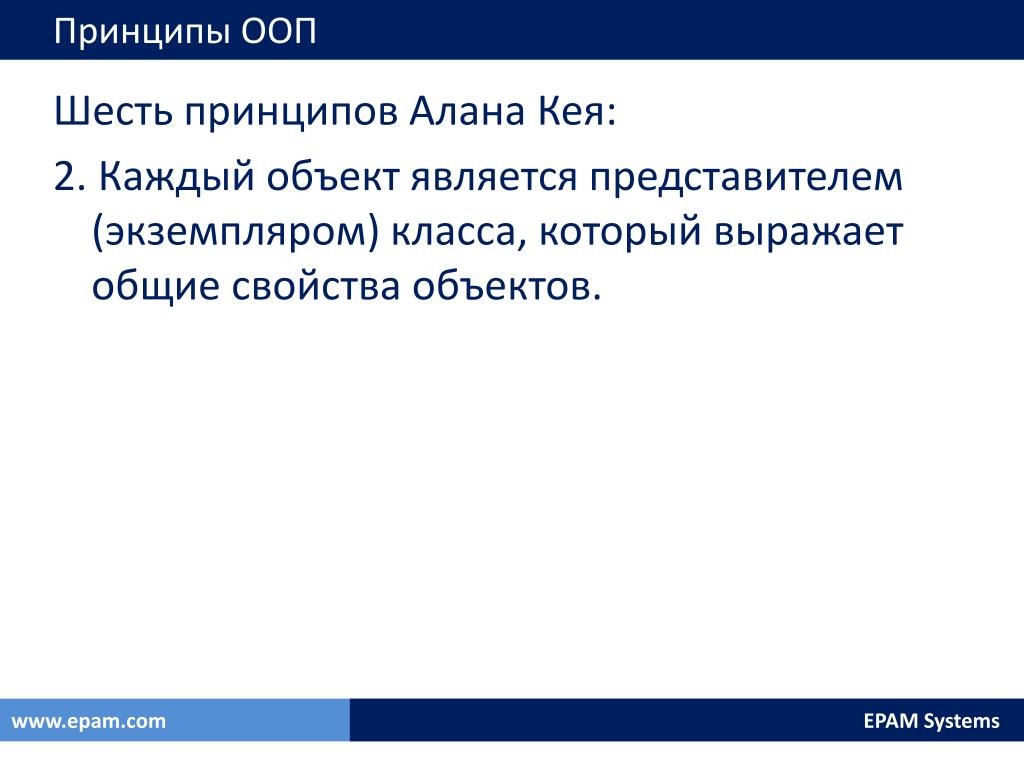 Принципы ООП

Шесть принципов Алана Кея:

2. Каждый объект является представителем (экземпляром) класса, который выражает общие свойства объектов.

www.epam.com

EPAM Systems